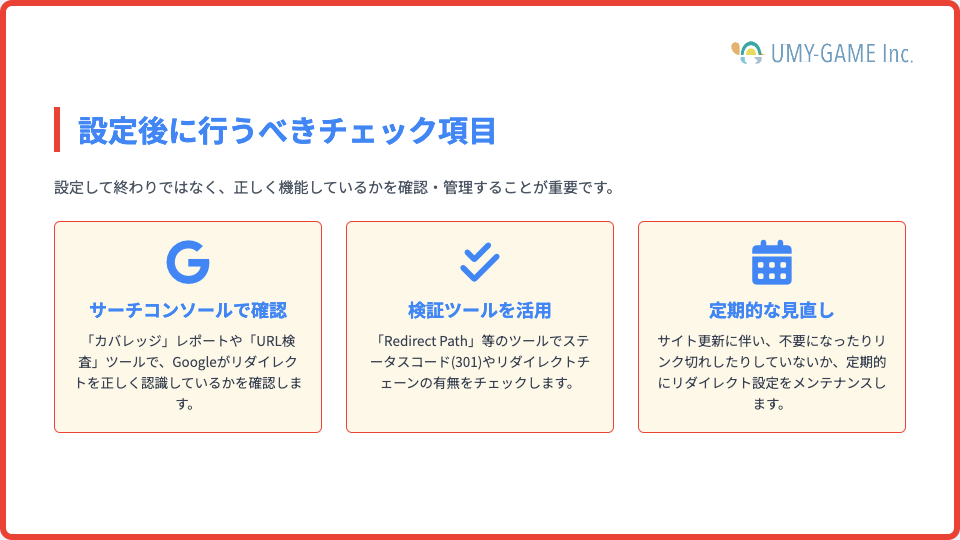 UMY-GAME Inc.

設定後に行うべきチェック項目

設定して終わりではなく、正しく機能しているかを確認・管理することが重要です。

サーチコンソールで確認

「カバレッジ」レポートや「URL検査」ツールで、Googleがリダイレクトを正しく認識しているかを確認します。

検証ツールを活用

「Redirect Path」等のツールでステータスコード(301)やリダイレクトチェーンの有無をチェックします。

定期的な見直し

サイト更新に伴い、不要になったりリンク切れしたりしていないか、定期的にリダイレクト設定をメンテナンスします。